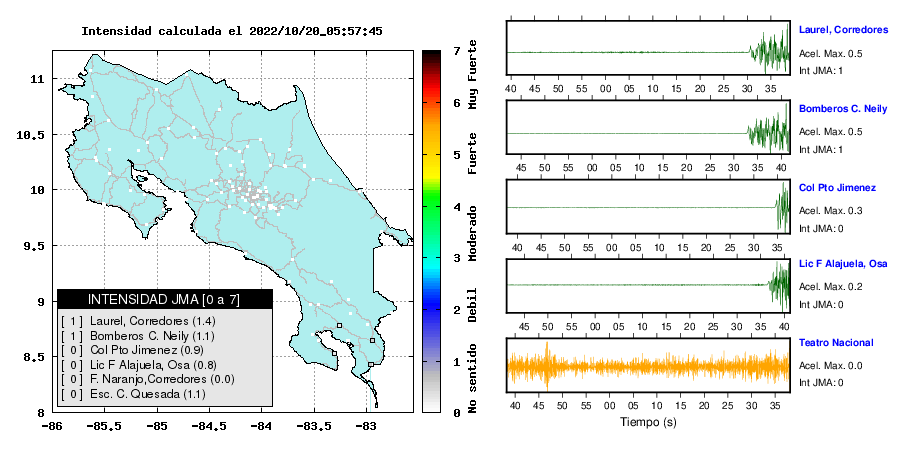 Intensidad calculada el 2022/10/20_05:57:45

11
10.5
10
9.5
9
8.5
8
-86 -85.5 -85 -84.5 -84 -83.5 -83

INTENSIDAD JMA [0 a 7]
[ 1 ] Laurel, Corredores (1.4)
[ 1 ] Bomberos C. Neily (1.1)
[ 0 ] Col Pto Jimenez (0.9)
[ 0 ] Lic F Alajuela, Osa (0.8)
[ 0 ] F. Naranjo,Corredores (0.0)
[ 0 ] Esc. C. Quesada (1.1)

7 6 5 4 3 2 1 0
Muy Fuerte
Fuerte
Moderado
Debil
No sentido

40 45 50 55 00 05 10 15 20 25 30 35
Laurel, Corredores
Acel. Max. 0.5
Int JMA: 1

45 50 55 00 05 10 15 20 25 30 35 40
Bomberos C. Neily
Acel. Max. 0.5
Int JMA: 1

40 45 50 55 00 05 10 15 20 25 30 35
Col Pto Jimenez
Acel. Max. 0.3
Int JMA: 0

45 50 55 00 05 10 15 20 25 30 35 40
Lic F Alajuela, Osa
Acel. Max. 0.2
Int JMA: 0

40 45 50 55 00 05 10 15 20 25 30 35
Teatro Nacional
Acel. Max. 0.0
Int JMA: 0

Tiempo (s)